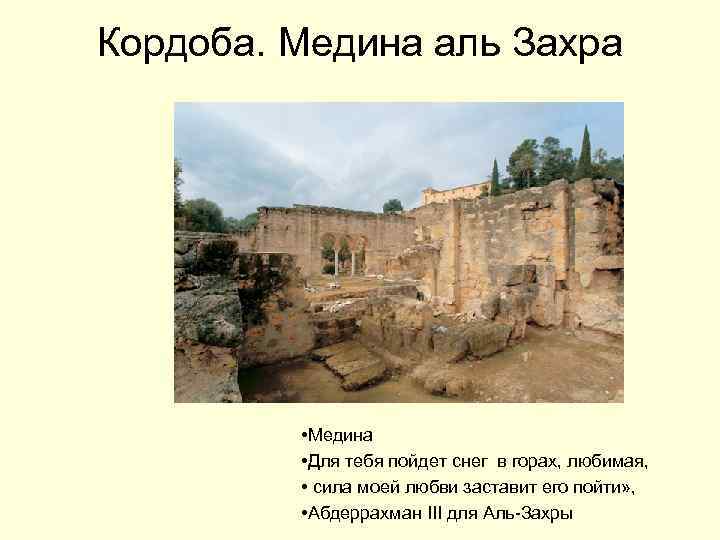 Кордоба. Медина аль Захра

•Медина
•Для тебя пойдет снег в горах, любимая,
• сила моей любви заставит его пойти»,
•Абдеррахман III для Аль-Захры